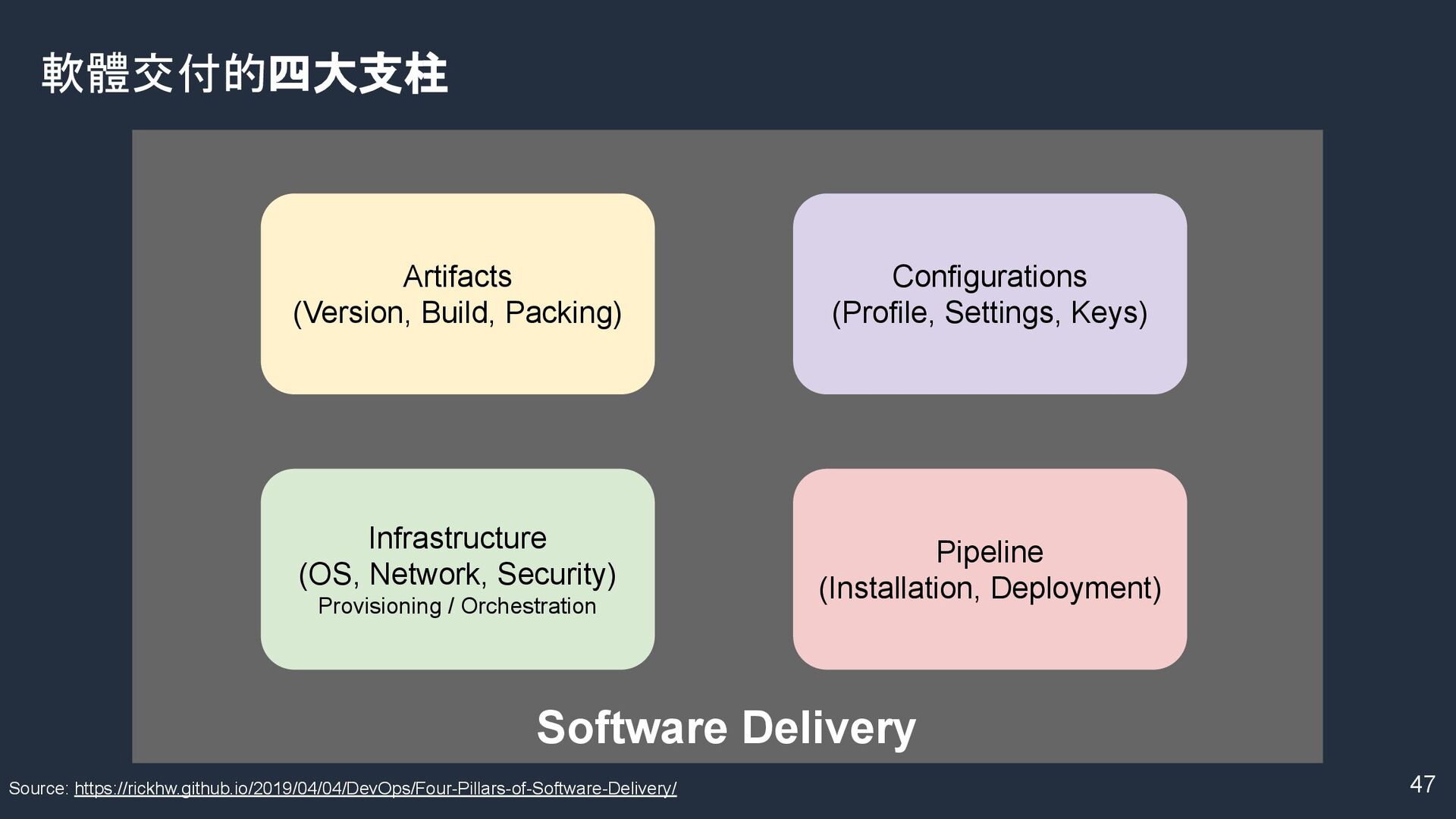 軟體交付的四大支柱

Artifacts
(Version, Build, Packing)

Configurations
(Profile, Settings, Keys)

Infrastructure
(OS, Network, Security)
Provisioning / Orchestration

Pipeline
(Installation, Deployment)

Software Delivery

Source: https://rickhw.github.io/2019/04/04/DevOps/Four-Pillars-of-Software-Delivery/

47